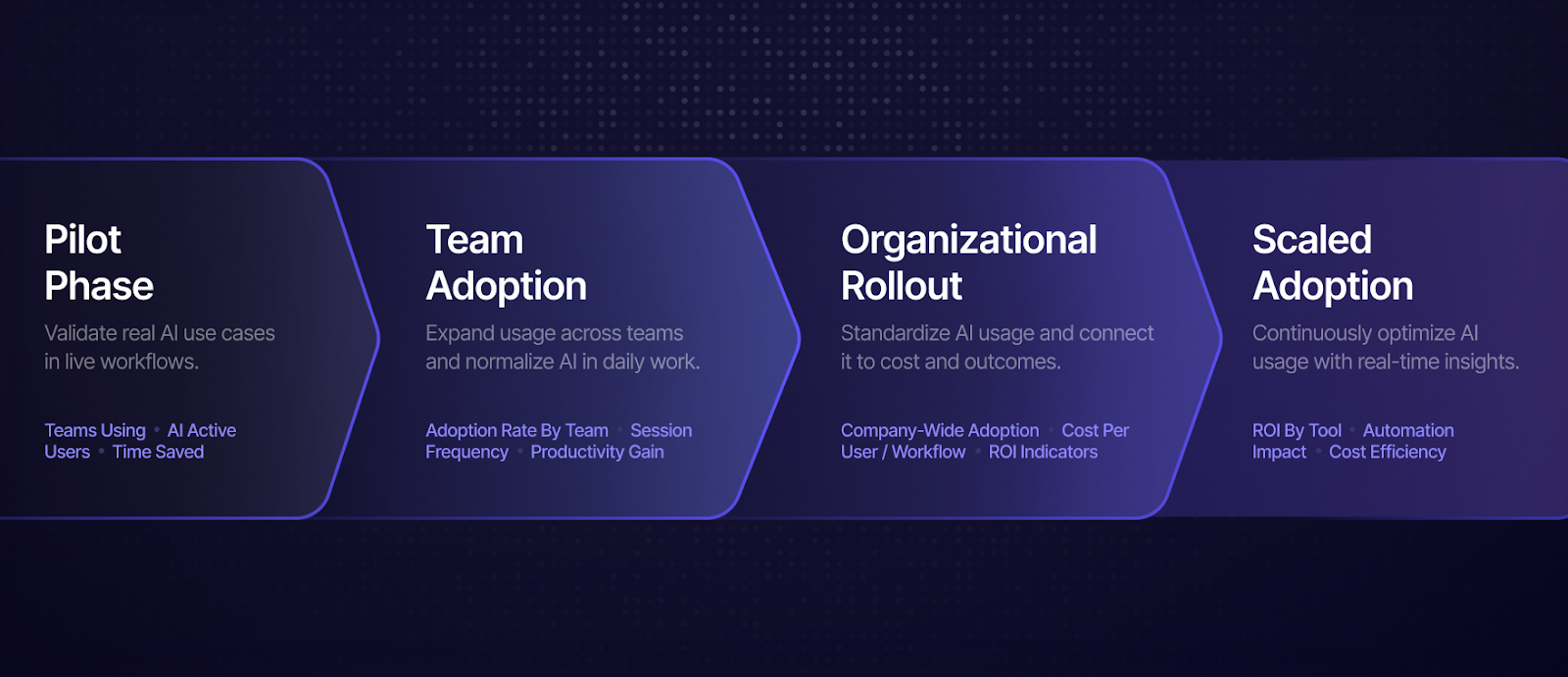 Pilot Phase

Validate real AI use cases in live workflows.

Teams Using • AI Active Users • Time Saved

Team Adoption

Expand usage across teams and normalize AI in daily work.

Adoption Rate By Team • Session Frequency • Productivity Gain

Organizational Rollout

Standardize AI usage and connect it to cost and outcomes.

Company-Wide Adoption • Cost Per User / Workflow • ROI Indicators

Scaled Adoption

Continuously optimize AI usage with real-time insights.

ROI By Tool • Automation Impact • Cost Efficiency